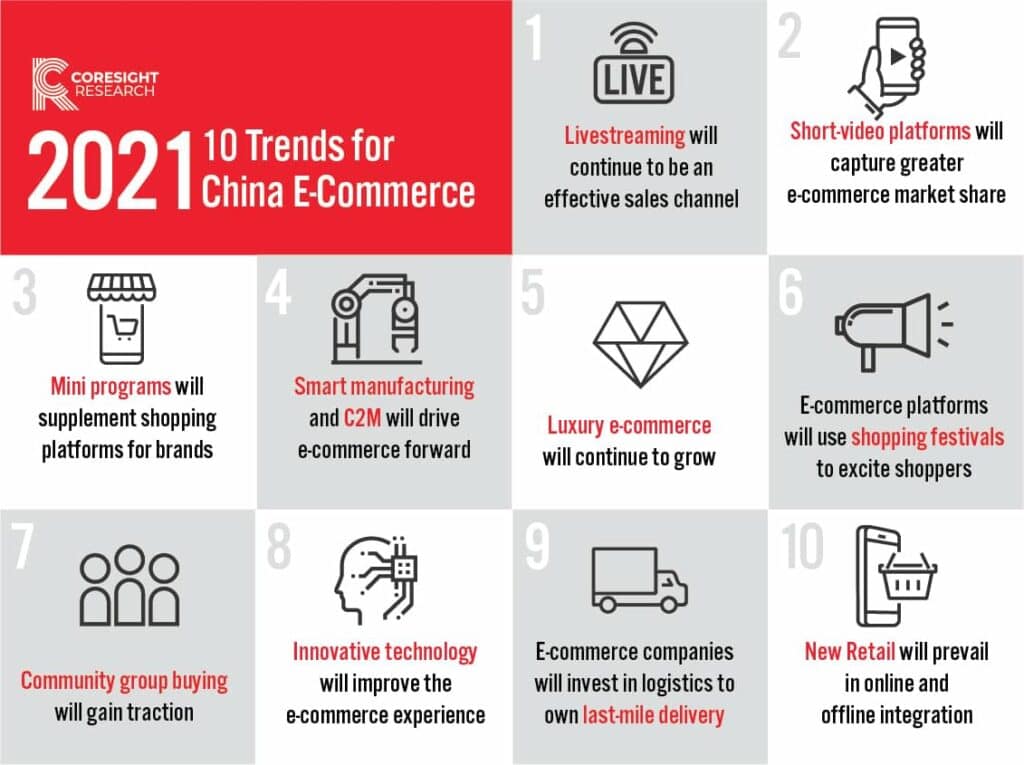 CORESIGHT RESEARCH

2021 10 Trends for China E-Commerce

1
LIVE
Livestreaming will continue to be an effective sales channel

2
Short-video platforms will capture greater e-commerce market share

3
Mini programs will supplement shopping platforms for brands

4
Smart manufacturing and C2M will drive e-commerce forward

5
Luxury e-commerce will continue to grow

6
E-commerce platforms will use shopping festivals to excite shoppers

7
Community group buying will gain traction

8
Innovative technology will improve the e-commerce experience

9
E-commerce companies will invest in logistics to own last-mile delivery

10
New Retail will prevail in online and offline integration